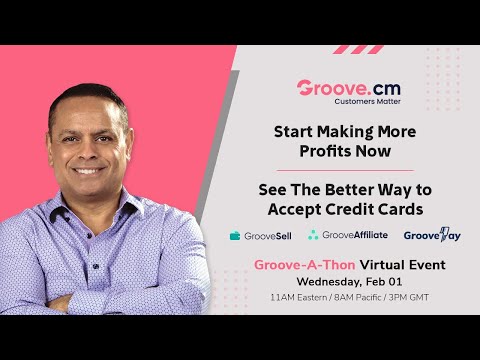 Groove.cm
Customers Matter

Start Making More Profits Now

See The Better Way to Accept Credit Cards

GrooveSell GrooveAffiliate GroovePay

Groove-A-Thon Virtual Event
Wednesday, Feb 01
11AM Eastern / 8AM Pacific / 3PM GMT